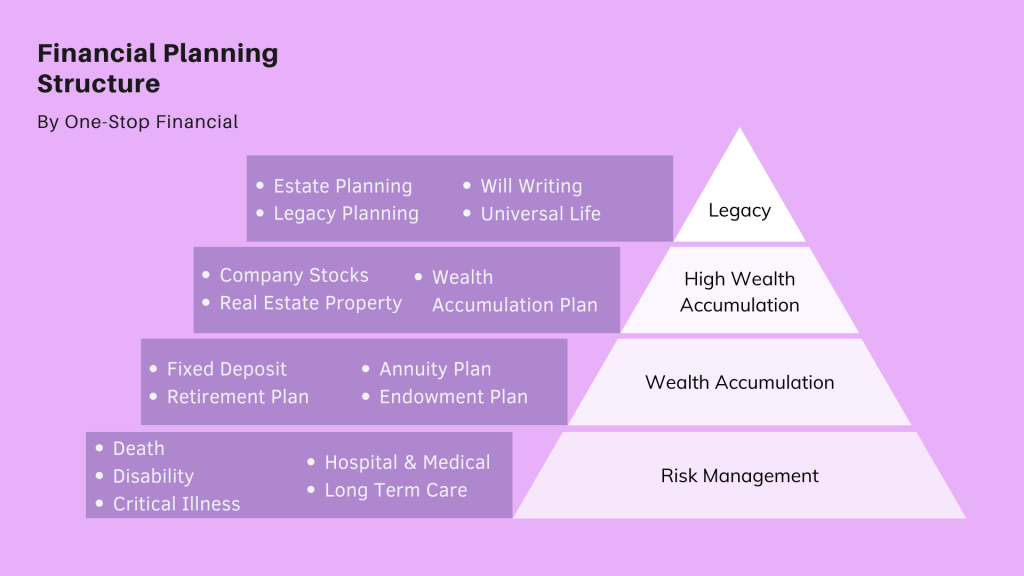 Financial Planning Structure

By One-Stop Financial

- Estate Planning
- Legacy Planning
- Will Writing
- Universal Life

Legacy

- Company Stocks
- Real Estate Property
- Wealth Accumulation Plan

High Wealth Accumulation

- Fixed Deposit
- Retirement Plan
- Annuity Plan
- Endowment Plan

Wealth Accumulation

- Death
- Disability
- Critical Illness
- Hospital & Medical
- Long Term Care

Risk Management